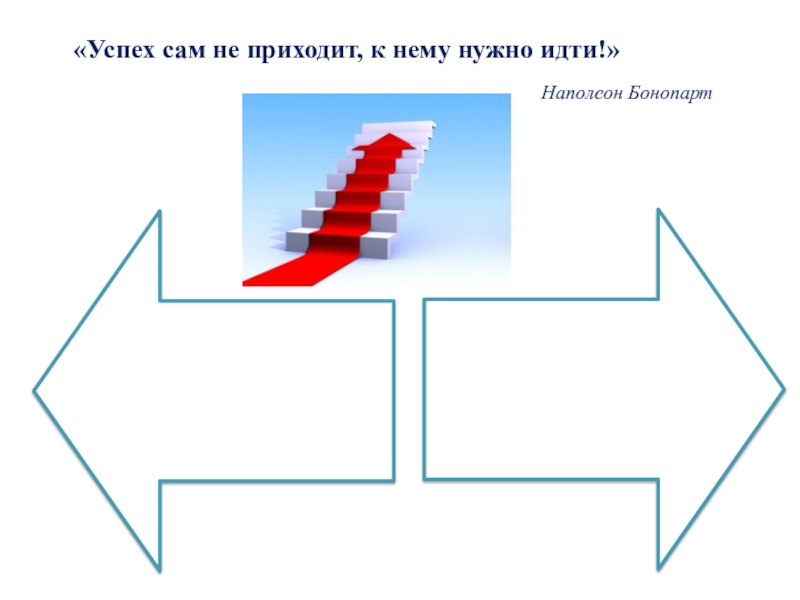 «Успех сам не приходит, к нему нужно идти!»

Наполеон Бонопарт